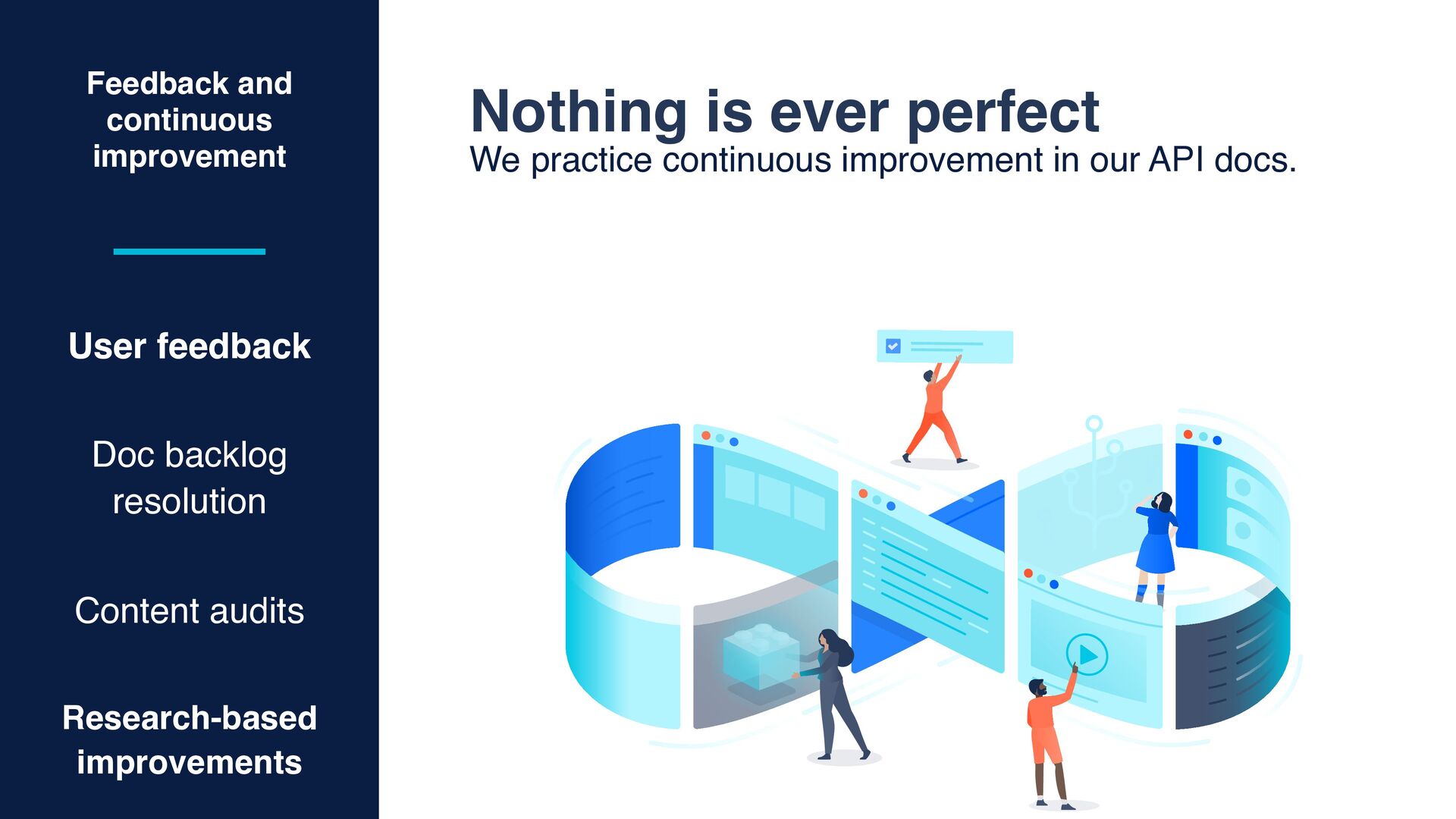 Feedback and continuous improvement

User feedback

Doc backlog resolution

Content audits

Research-based improvements

Nothing is ever perfect

We practice continuous improvement in our API docs.